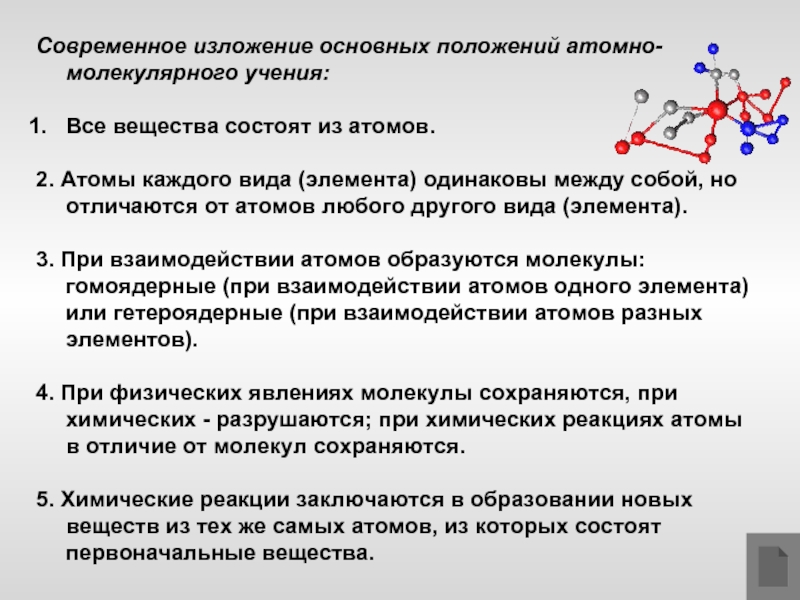 Современное изложение основных положений атомно-молекулярного учения:

1. Все вещества состоят из атомов.

2. Атомы каждого вида (элемента) одинаковы между собой, но отличаются от атомов любого другого вида (элемента).

3. При взаимодействии атомов образуются молекулы: гомоядерные (при взаимодействии атомов одного элемента) или гетероядерные (при взаимодействии атомов разных элементов).

4. При физических явлениях молекулы сохраняются, при химических - разрушаются; при химических реакциях атомы в отличие от молекул сохраняются.

5. Химические реакции заключаются в образовании новых веществ из тех же самых атомов, из которых состоят первоначальные вещества.